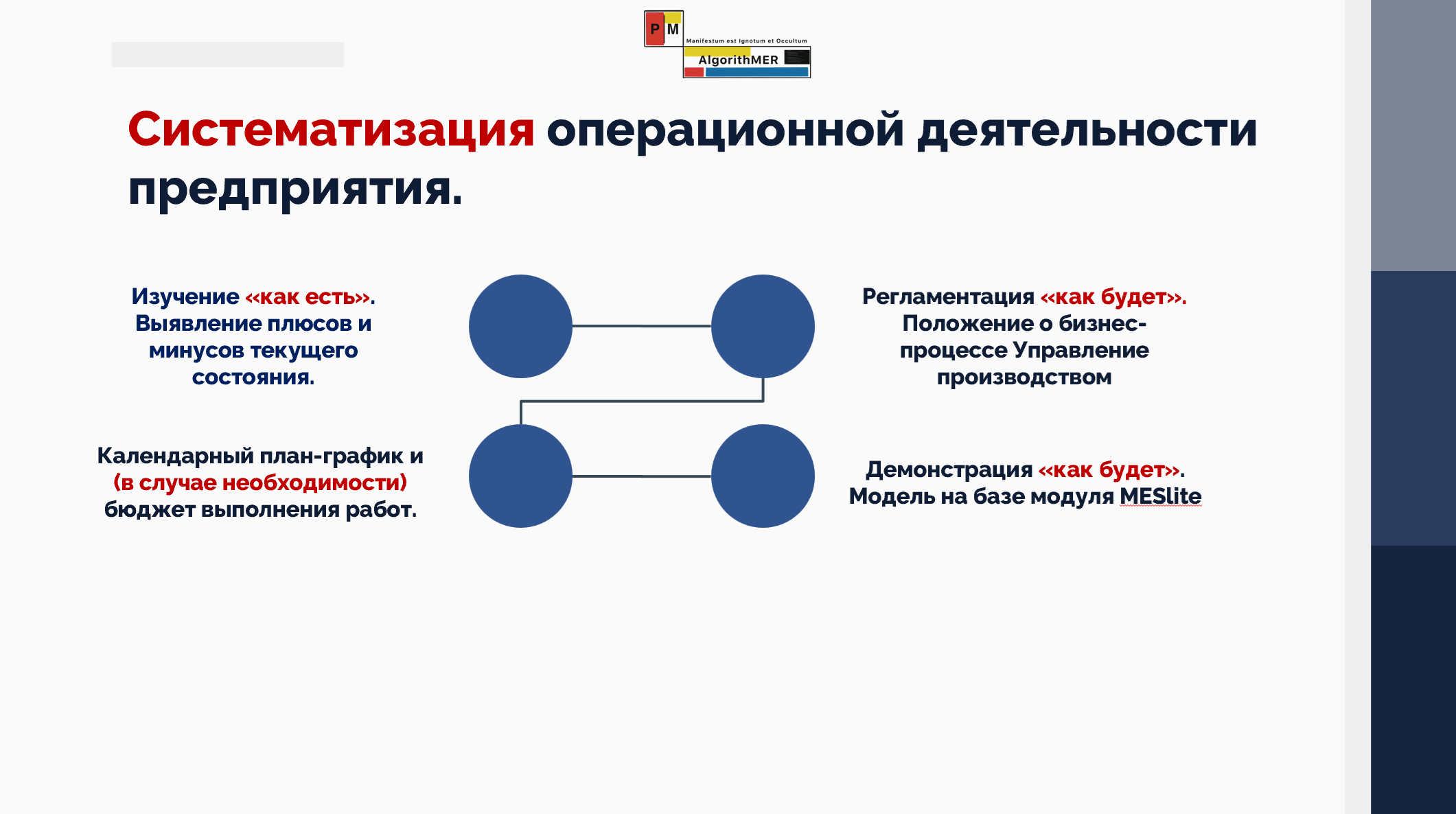 P M
Manifestum est Ignotum et Occultum
AlgorithMER

Систематизация операционной деятельности предприятия.

Изучение «как есть». Выявление плюсов и минусов текущего состояния.

Регламентация «как будет». Положение о бизнес-процессе Управление производством

Календарный план-график и (в случае необходимости) бюджет выполнения работ.

Демонстрация «как будет». Модель на базе модуля MESlite